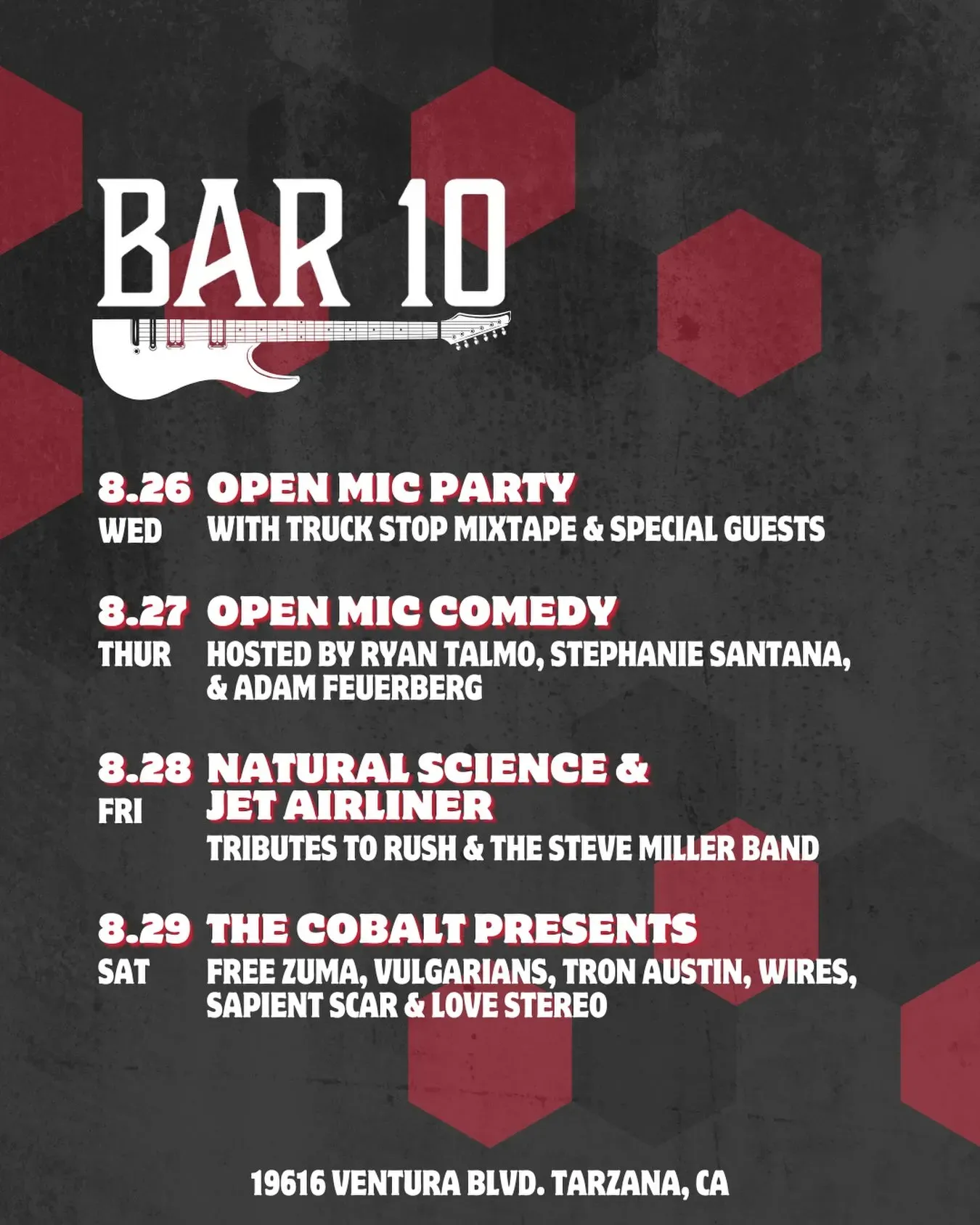 BAR 10

8.26 OPEN MIC PARTY
WED WITH TRUCK STOP MIXTAPE & SPECIAL GUESTS

8.27 OPEN MIC COMEDY
THUR HOSTED BY RYAN TALMO, STEPHANIE SANTANA, & ADAM FEUERBERG

8.28 NATURAL SCIENCE & JET AIRLINER
FRI TRIBUTES TO RUSH & THE STEVE MILLER BAND

8.29 THE COBALT PRESENTS
SAT FREE ZUMA, VULGARIANS, TRON AUSTIN, WIRES, SAPIENT SCAR & LOVE STEREO

19616 VENTURA BLVD. TARZANA, CA